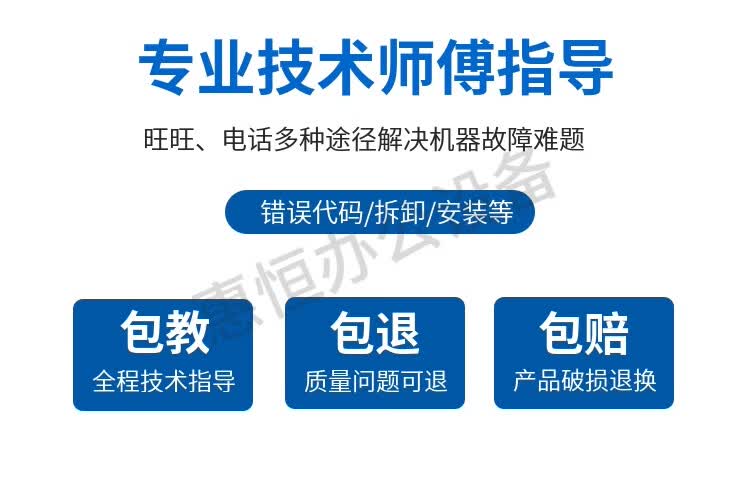 专业技术师傅指导

旺旺、电话多种途径解决机器故障难题

错误代码/拆卸/安装等

惠恒办公设备

包教
全程技术指导

包退
质量问题可退

包赔
产品破损退换